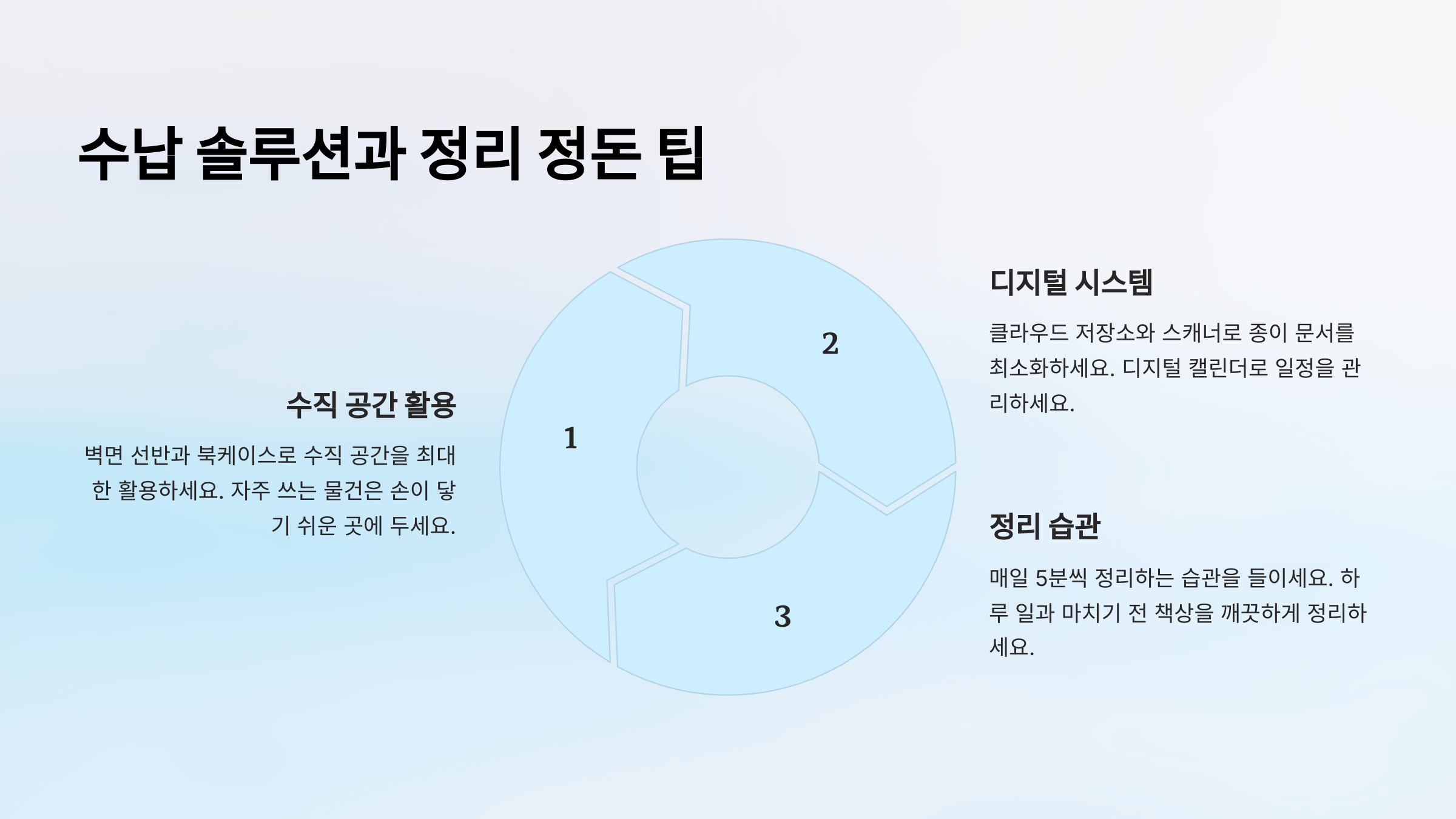 수납 솔루션과 정리 정돈 팁

수직 공간 활용

벽면 선반과 북케이스로 수직 공간을 최대한 활용하세요. 자주 쓰는 물건은 손이 닿기 쉬운 곳에 두세요.

1

2

3

디지털 시스템

클라우드 저장소와 스캐너로 종이 문서를 최소화하세요. 디지털 캘린더로 일정을 관리하세요.

정리 습관

매일 5분씩 정리하는 습관을 들이세요. 하루 일과 마치기 전 책상을 깨끗하게 정리하세요.